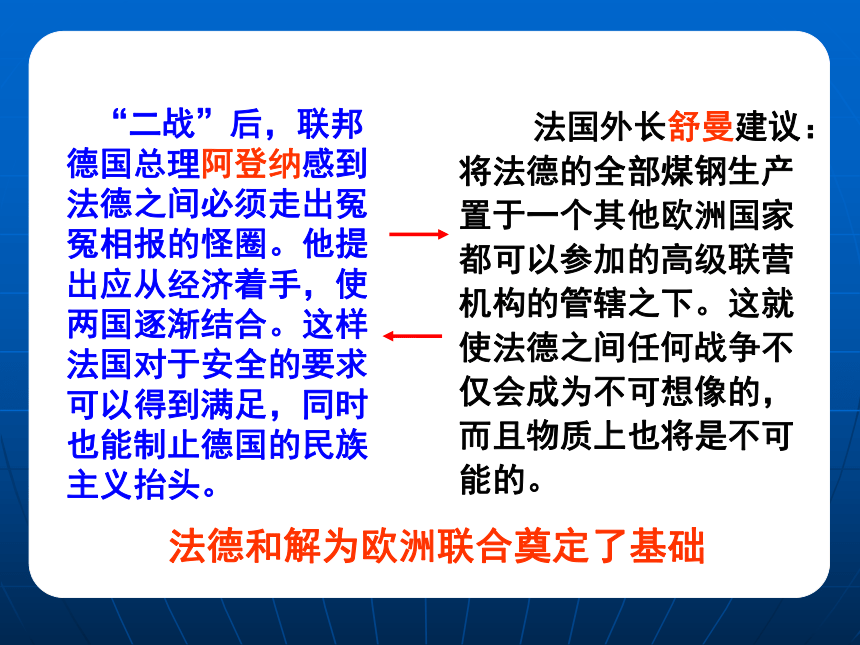 “二战”后，联邦德国总理阿登纳感到法德之间必须走出冤冤相报的怪圈。他提出应从经济着手，使两国逐渐结合。这样法国对于安全的要求可以得到满足，同时也能制止德国的民族主义抬头。

法国外长舒曼建议：将法德的全部煤钢生产置于一个其他欧洲国家都可以参加的高级联营机构的管辖之下。这就使法德之间任何战争不仅会成为不可想像的，而且物质上也将是不可能的。

法德和解为欧洲联合奠定了基础